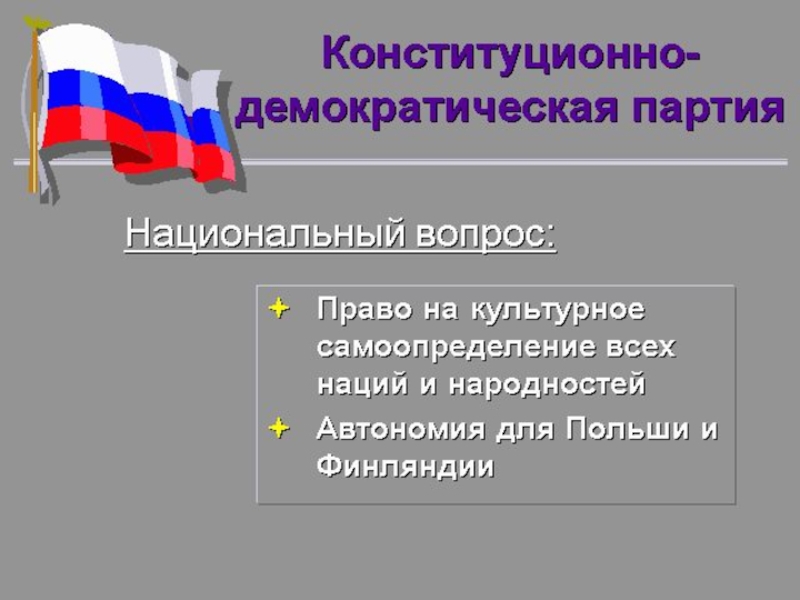 Конституционно-демократическая партия

Национальный вопрос:

Право на культурное самоопределение всех наций и народностей

Автономия для Польши и Финляндии